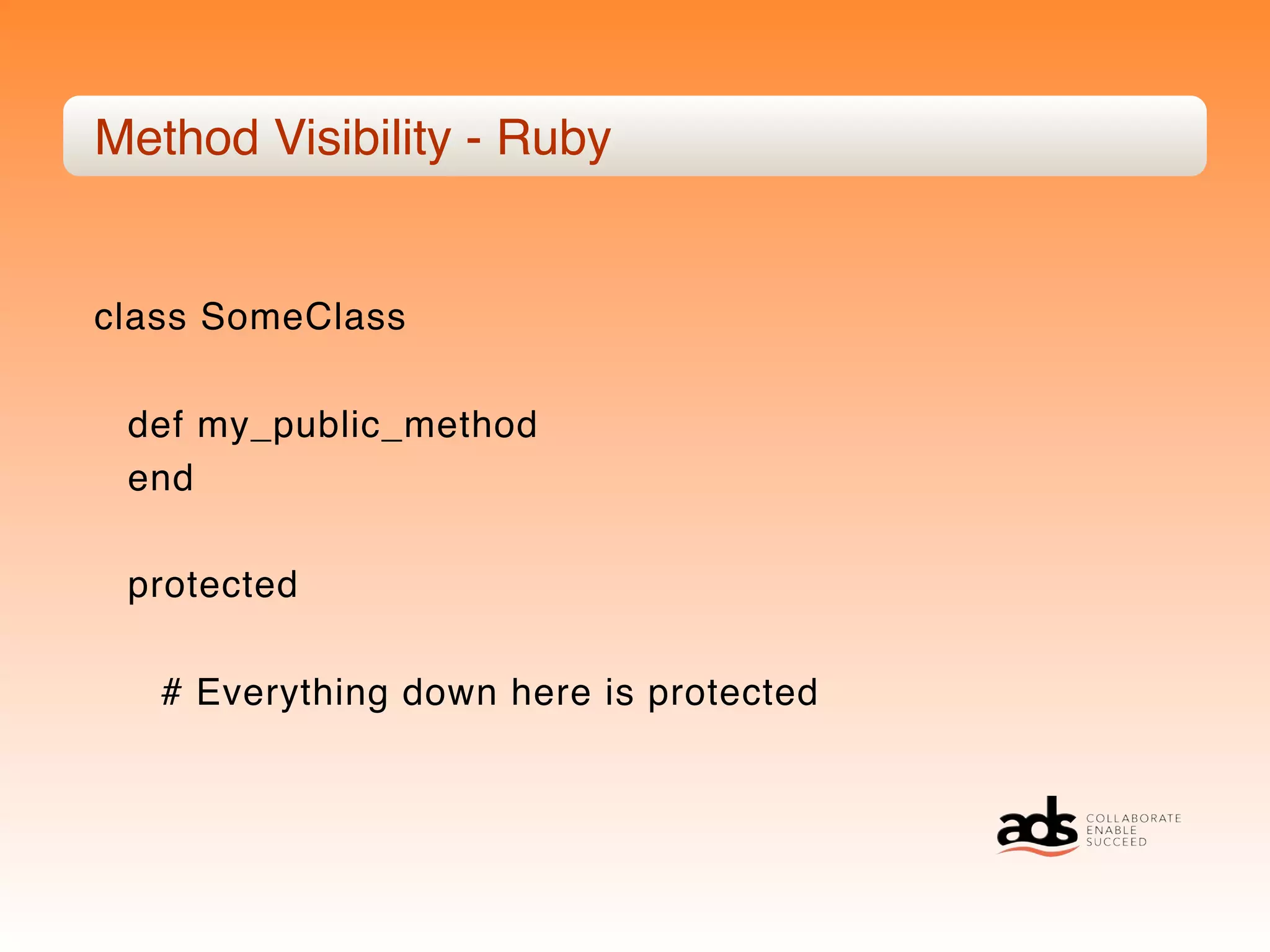 Method Visibility - Ruby

class SomeClass

def my_public_method
end

protected

# Everything down here is protected

ads
COLLABORATE
ENABLE
SUCCEED